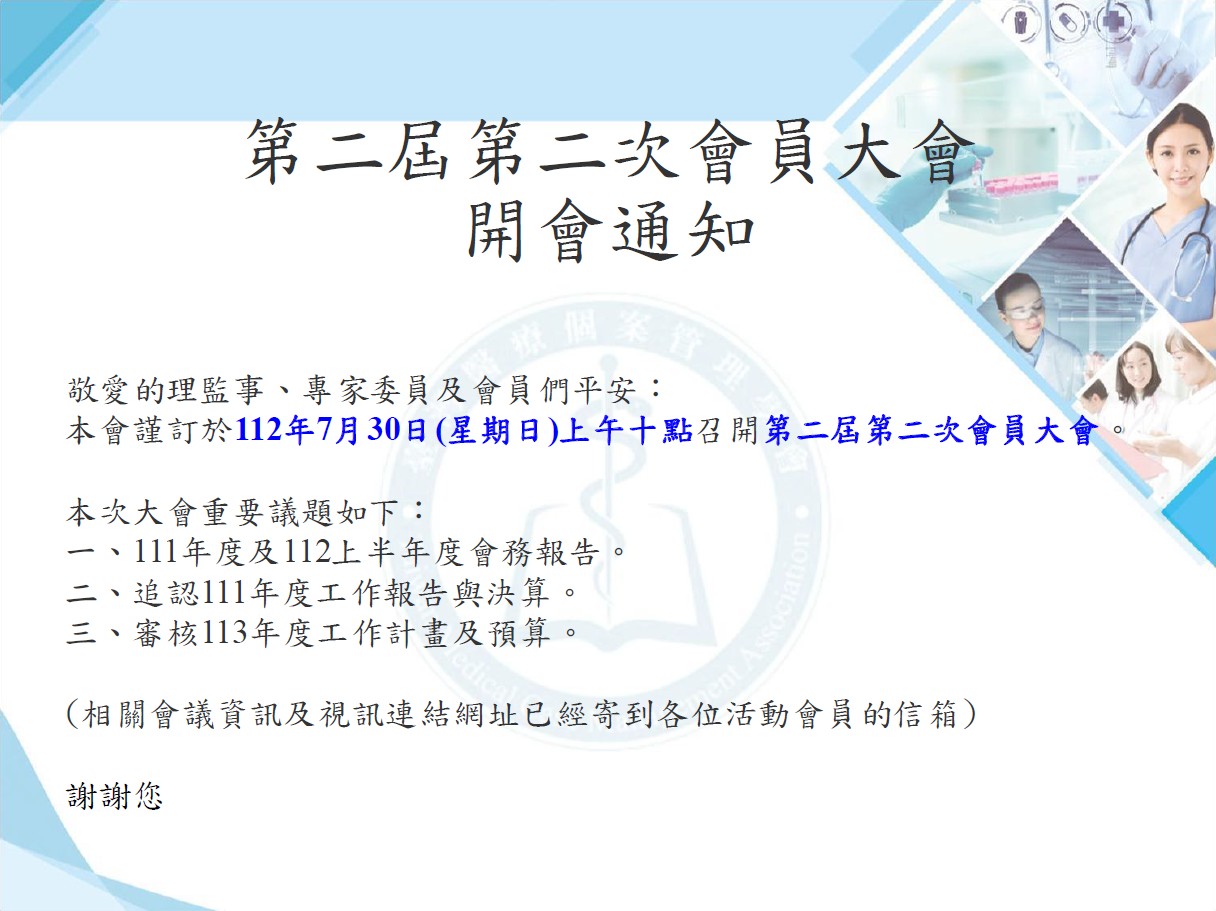 第二屆第二次會員大會
開會通知

敬愛的理監事、專家委員及會員們平安：
本會謹訂於112年7月30日(星期日)上午十點召開第二屆第二次會員大會。

本次大會重要議題如下：
一、111年度及112上半年度會務報告。
二、追認111年度工作報告與決算。
三、審核113年度工作計畫及預算。

(相關會議資訊及視訊連結網址已經寄到各位活動會員的信箱)

謝謝您